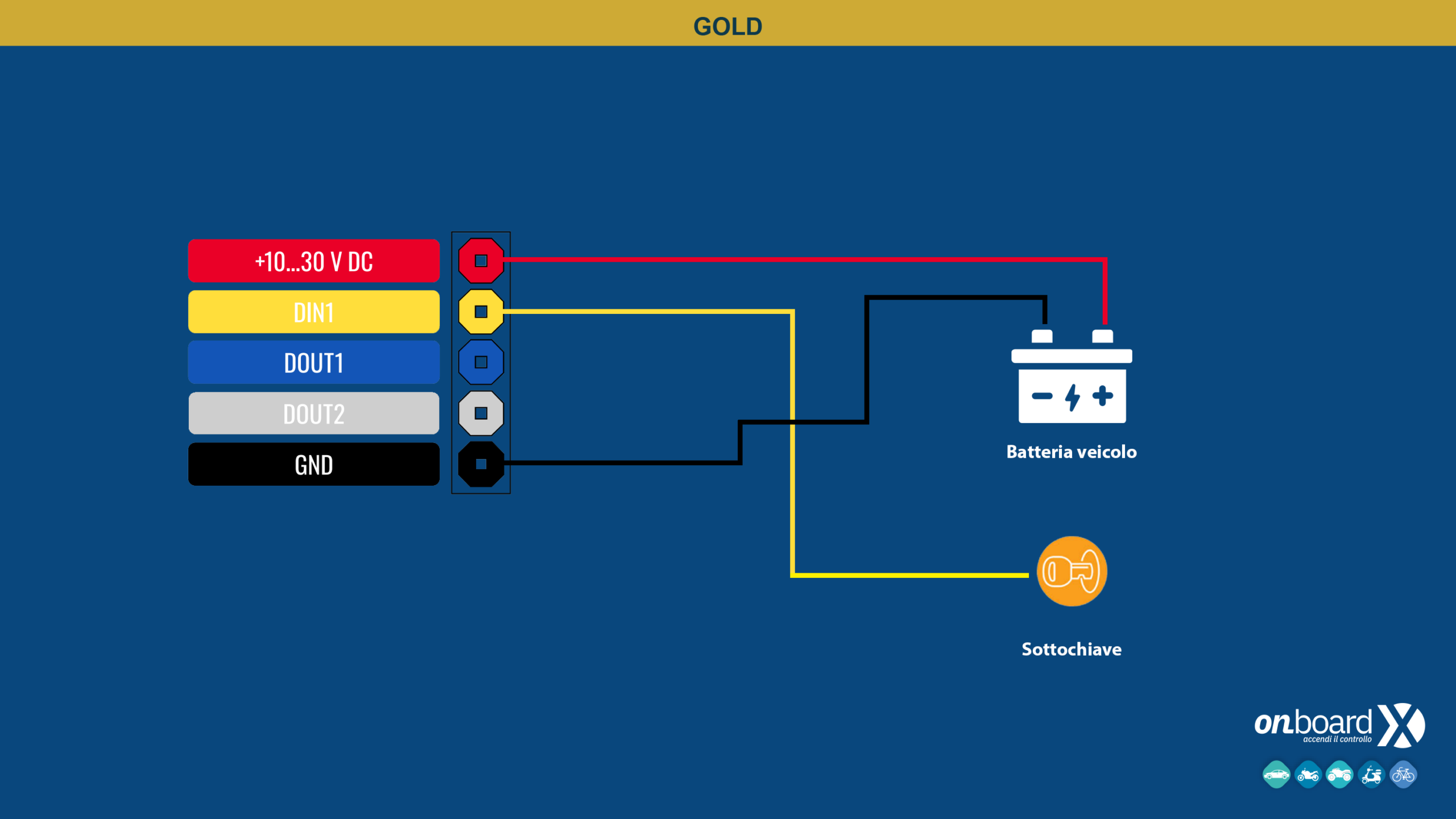 GOLD

+10...30 V DC

DIN1

DOUT1

DOUT2

GND

Batteria veicolo

Sottochiave

onboard X
accendi il controllo